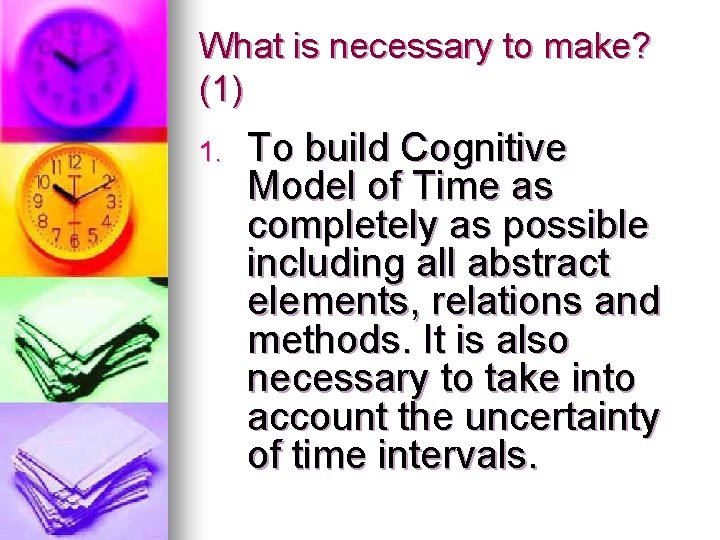 What is necessary to make? (1)

1. To build Cognitive Model of Time as completely as possible including all abstract elements, relations and methods. It is also necessary to take into account the uncertainty of time intervals.